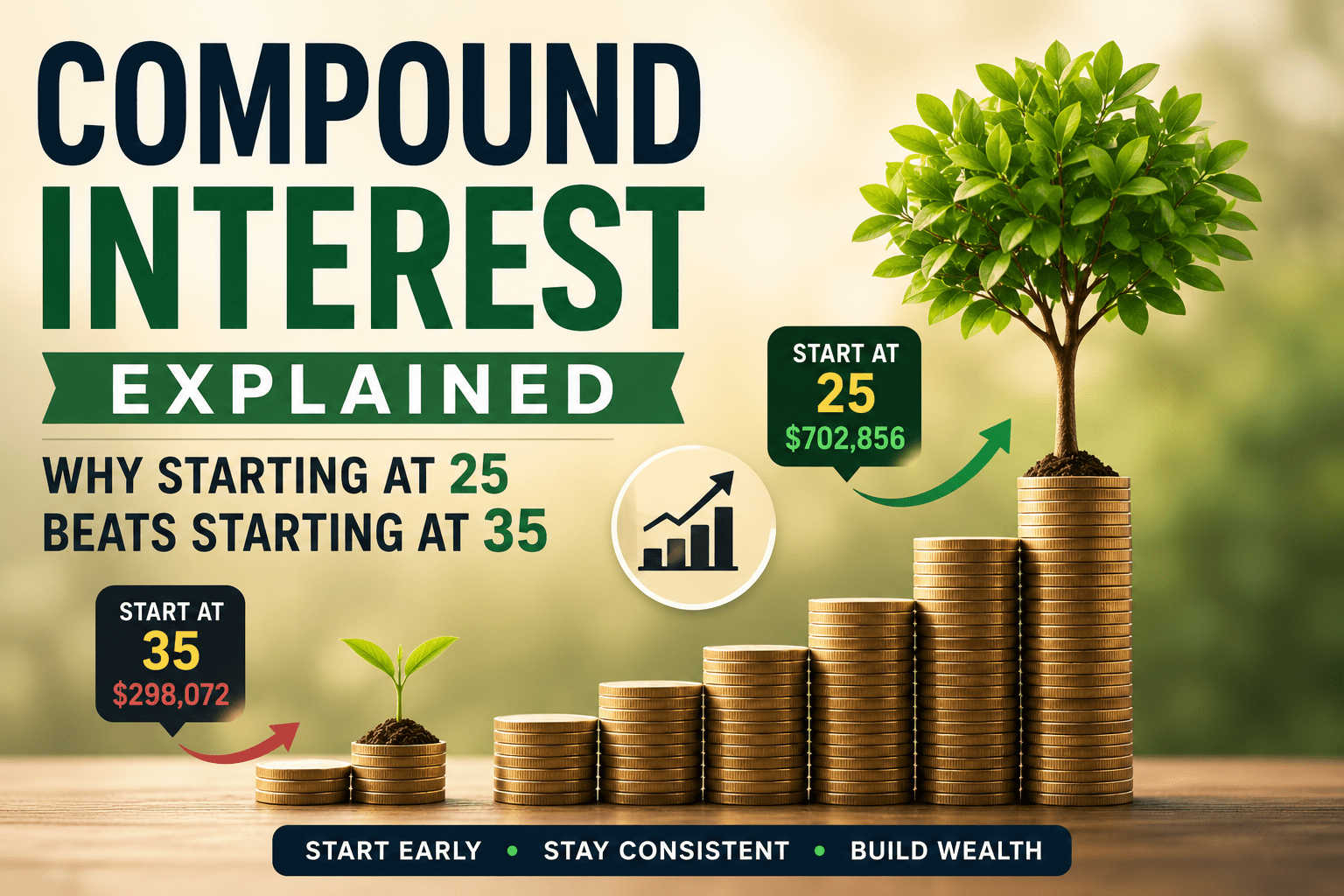 COMPOUND INTEREST
EXPLAINED
WHY STARTING AT 25 BEATS STARTING AT 35

START AT 25 $702,856

START AT 35 $298,072

START EARLY • STAY CONSISTENT • BUILD WEALTH